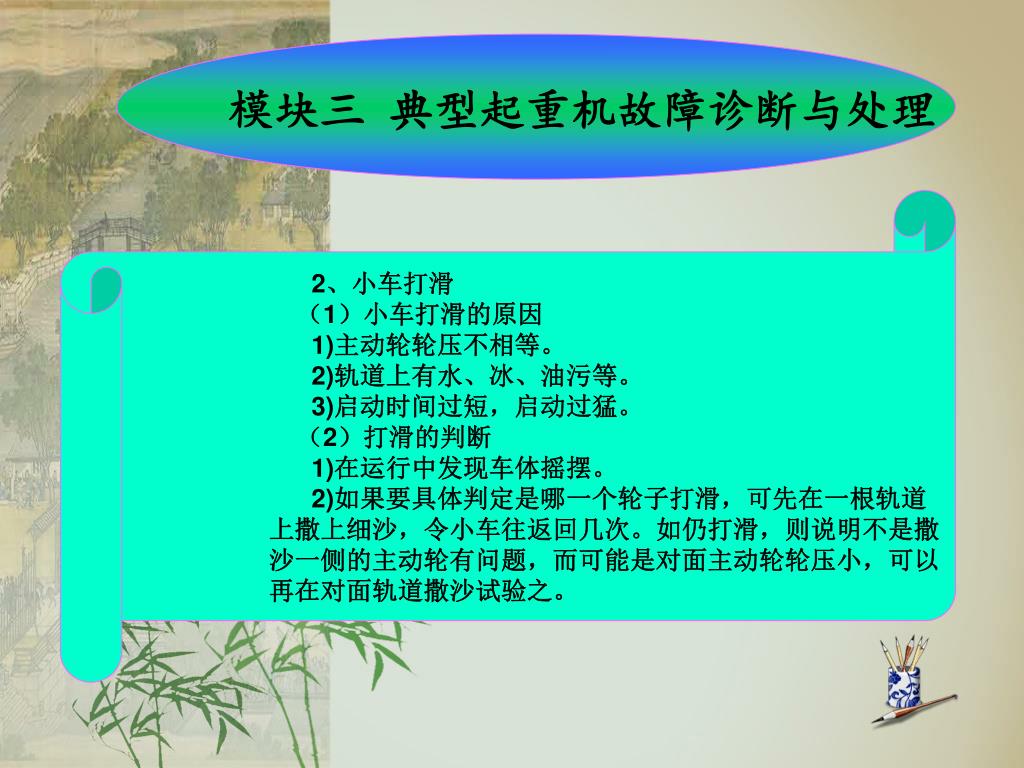 模块三 典型起重机故障诊断与处理

2、小车打滑
（1）小车打滑的原因
1)主动轮轮压不相等。
2)轨道上有水、冰、油污等。
3)启动时间过短，启动过猛。
（2）打滑的判断
1)在运行中发现车体摇摆。
2)如果要具体判定是哪一个轮子打滑，可先在一根轨道上撒上细沙，令小车往返回几次。如仍打滑，则说明不是撒沙一侧的主动轮有问题，而可能是对面主动轮轮压小，可以再在对面轨道撒沙试验之。